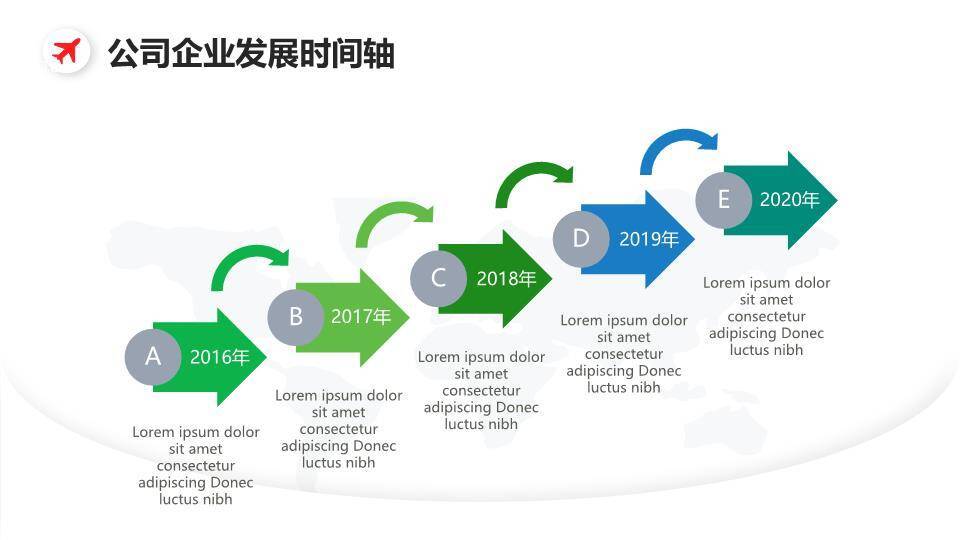 公司企业发展时间轴

A 2016年
Lorem ipsum dolor sit amet consectetur adipiscing Donec luctus nibh

B 2017年
Lorem ipsum dolor sit amet consectetur adipiscing Donec luctus nibh

C 2018年
Lorem ipsum dolor sit amet consectetur adipiscing Donec luctus nibh

D 2019年
Lorem ipsum dolor sit amet consectetur adipiscing Donec luctus nibh

E 2020年
Lorem ipsum dolor sit amet consectetur adipiscing Donec luctus nibh